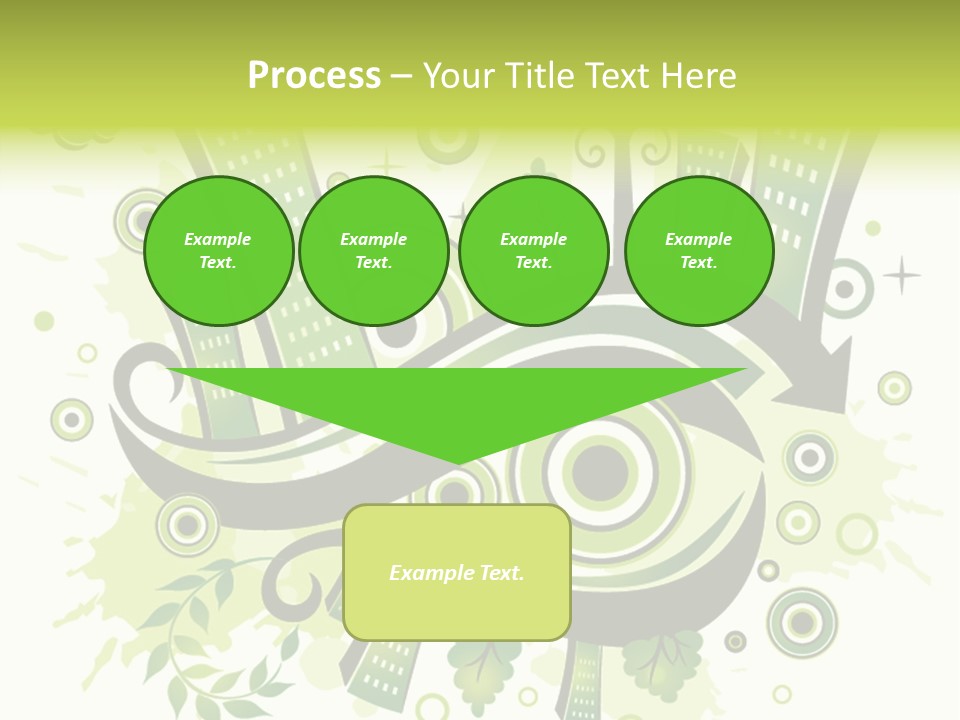 Process – Your Title Text Here

Example Text.

Example Text.

Example Text.

Example Text.

Example Text.